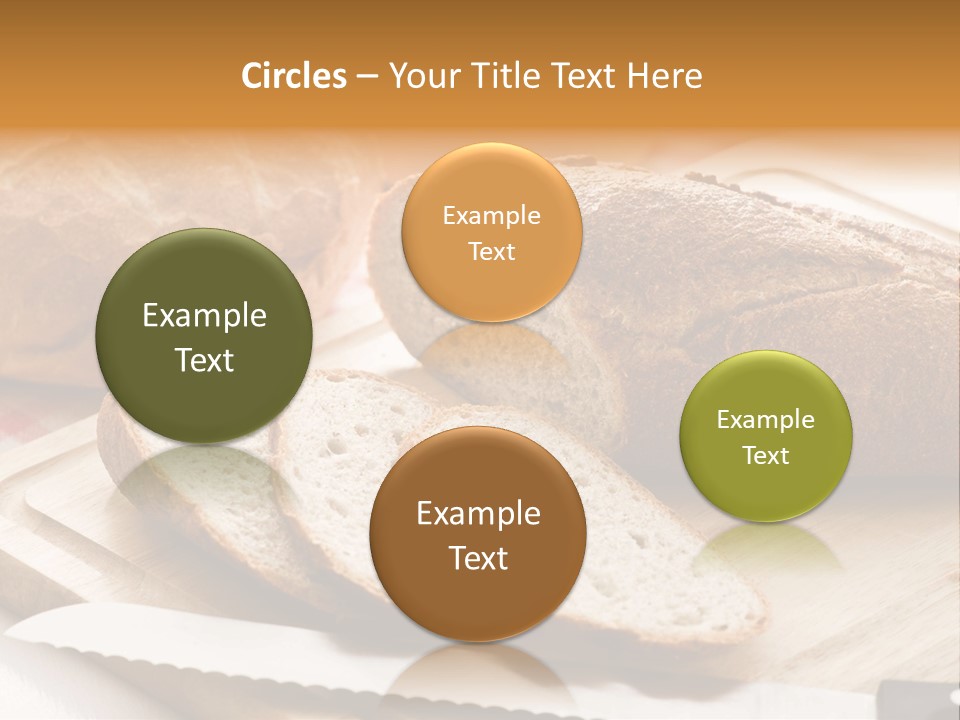 Circles – Your Title Text Here

Example Text

Example Text

Example Text

Example Text